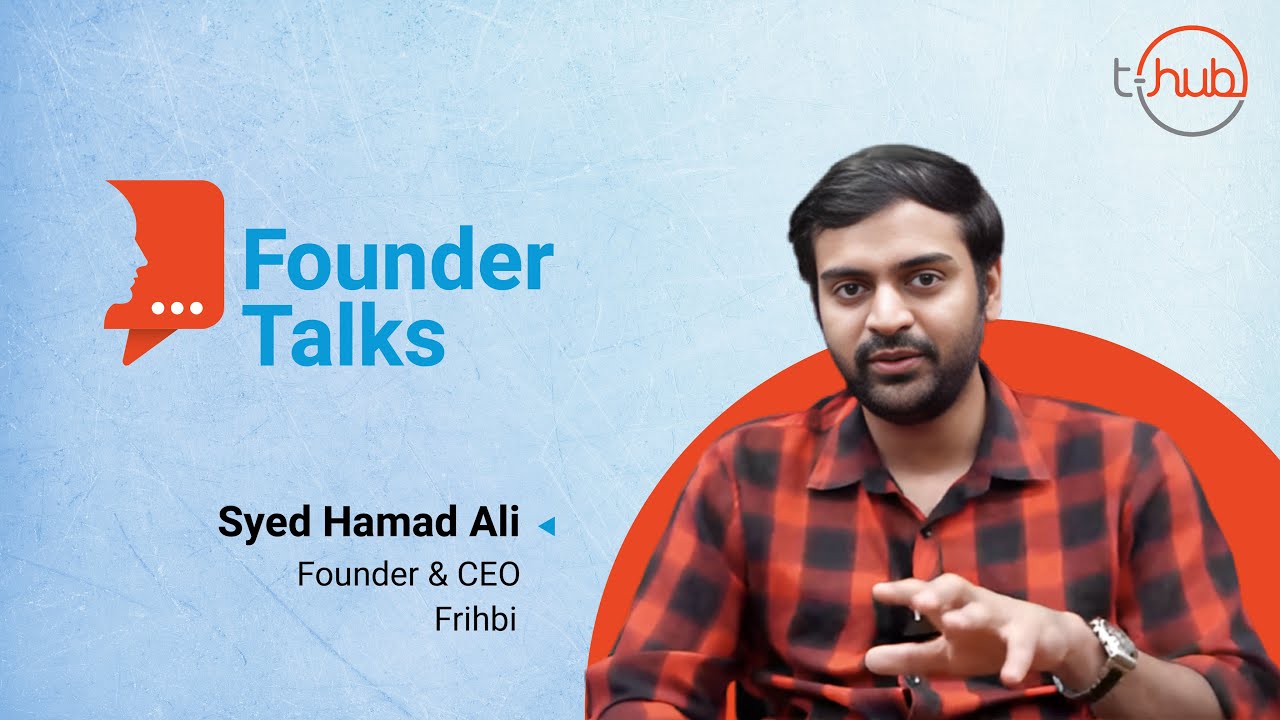 t-hub

Founder Talks

Syed Hamad Ali
Founder & CEO
Frihbi